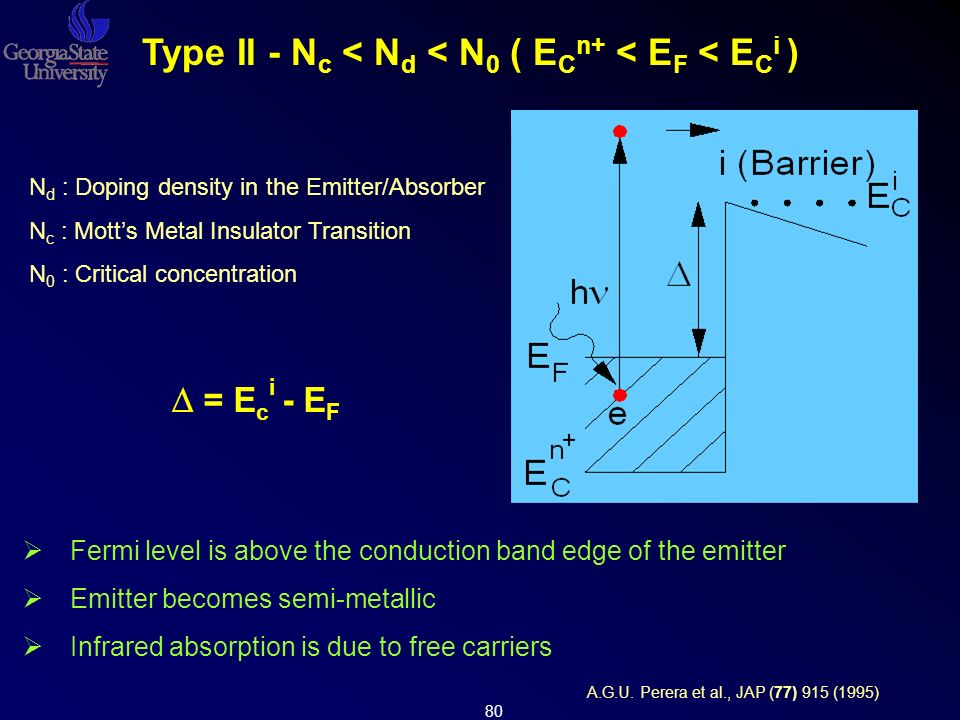 GeorgiaState University

Type II - $N_c < N_d < N_0$ ( $E_C^{n+} < E_F < E_C^i$ )

$N_d$ : Doping density in the Emitter/Absorber

$N_c$ : Mott's Metal Insulator Transition

$N_0$ : Critical concentration

$\Delta = E_c^i - E_F$

i (Barrier)

$E_C^i$

$\Delta$

$h\nu$

$E_F$

e

$E_C^{n+}$

➢ Fermi level is above the conduction band edge of the emitter

➢ Emitter becomes semi-metallic

➢ Infrared absorption is due to free carriers

A.G.U. Perera et al., JAP (77) 915 (1995)

80